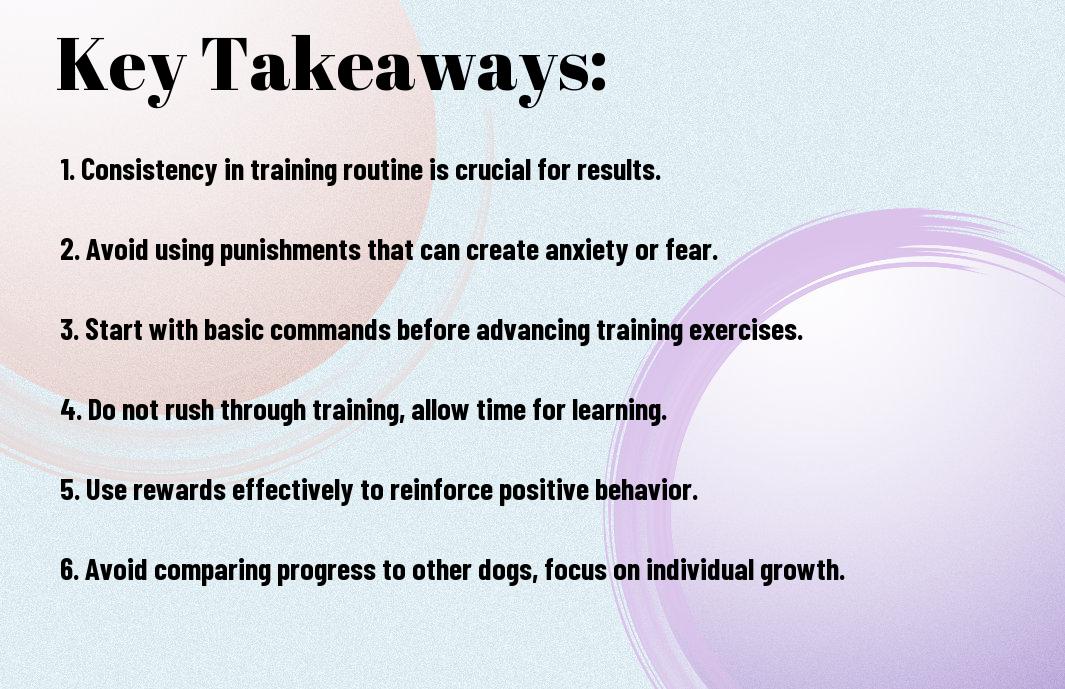 Key Takeaways:

1. Consistency in training routine is crucial for results.

2. Avoid using punishments that can create anxiety or fear.

3. Start with basic commands before advancing training exercises.

4. Do not rush through training, allow time for learning.

5. Use rewards effectively to reinforce positive behavior.

6. Avoid comparing progress to other dogs, focus on individual growth.